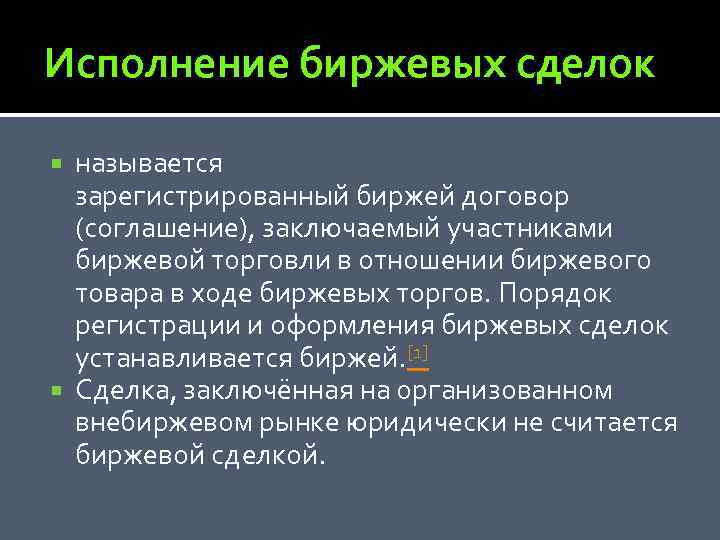 Исполнение биржевых сделок

называется зарегистрированный биржей договор (соглашение), заключаемый участниками биржевой торговли в отношении биржевого товара в ходе биржевых торгов. Порядок регистрации и оформления биржевых сделок устанавливается биржей.[1]

Сделка, заключённая на организованном внебиржевом рынке юридически не считается биржевой сделкой.